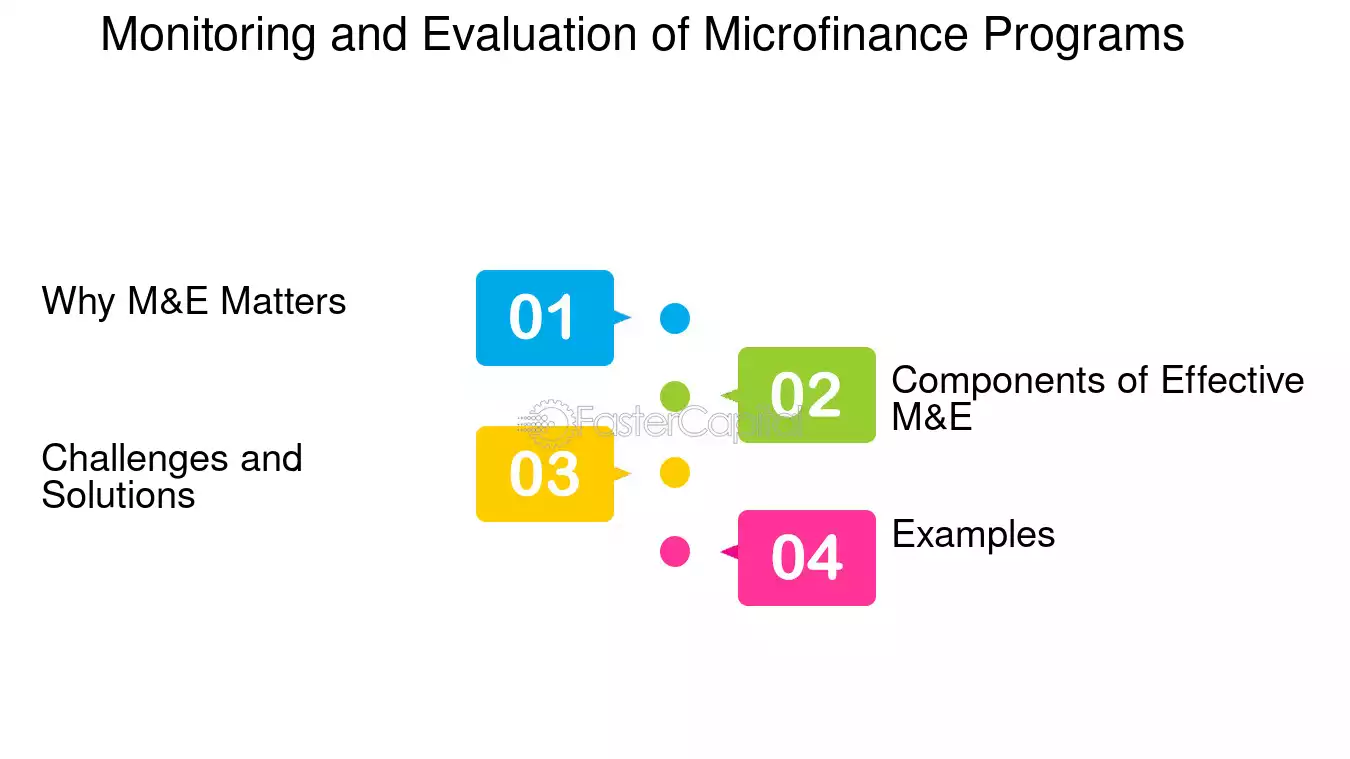 Monitoring and Evaluation of Microfinance Programs

Why M&E Matters

01

02

Components of Effective M&E

FasterCapital

Challenges and Solutions

03

04

Examples